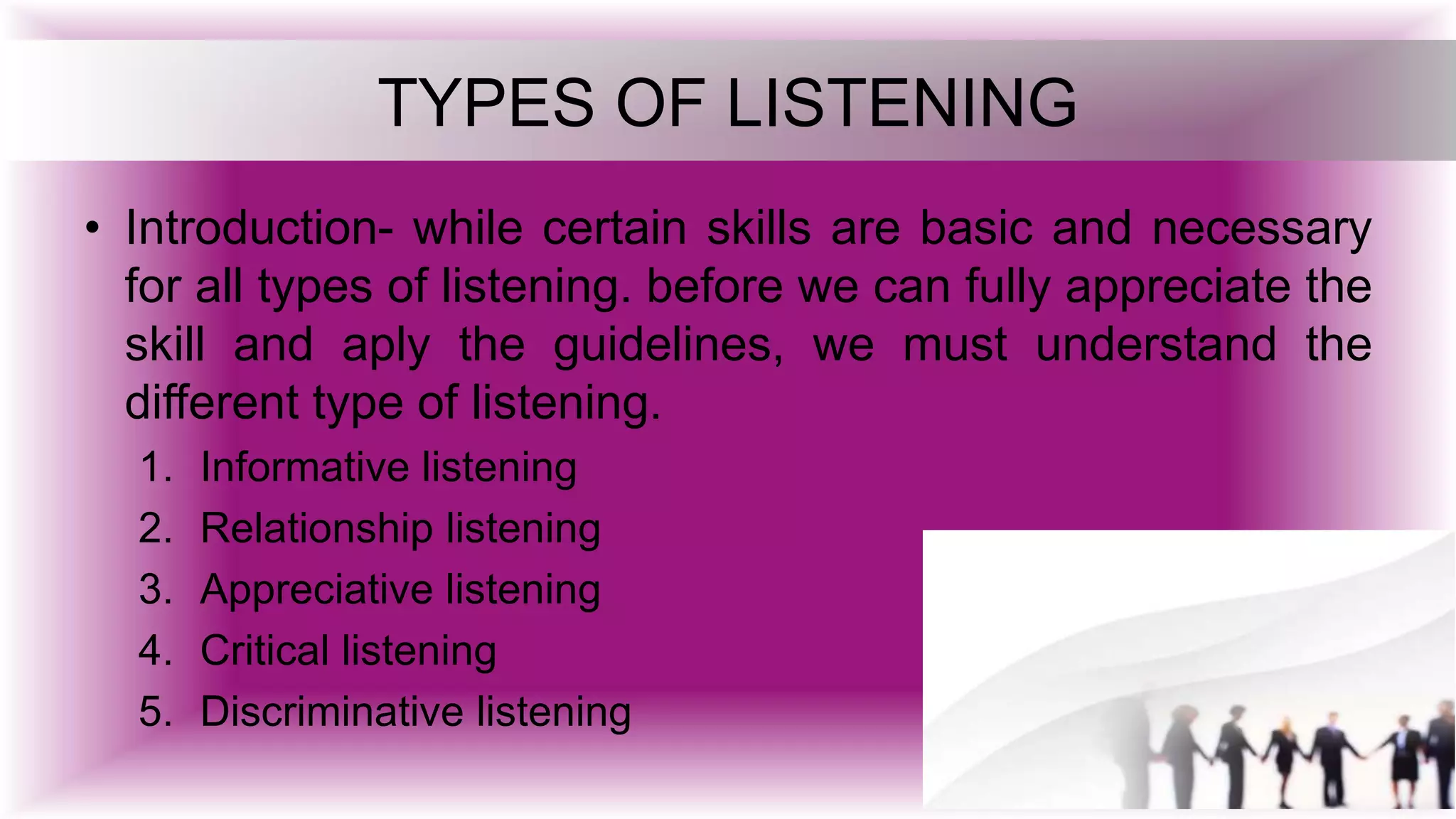 TYPES OF LISTENING

• Introduction- while certain skills are basic and necessary for all types of listening. before we can fully appreciate the skill and aply the guidelines, we must understand the different type of listening.

1. Informative listening
2. Relationship listening
3. Appreciative listening
4. Critical listening
5. Discriminative listening